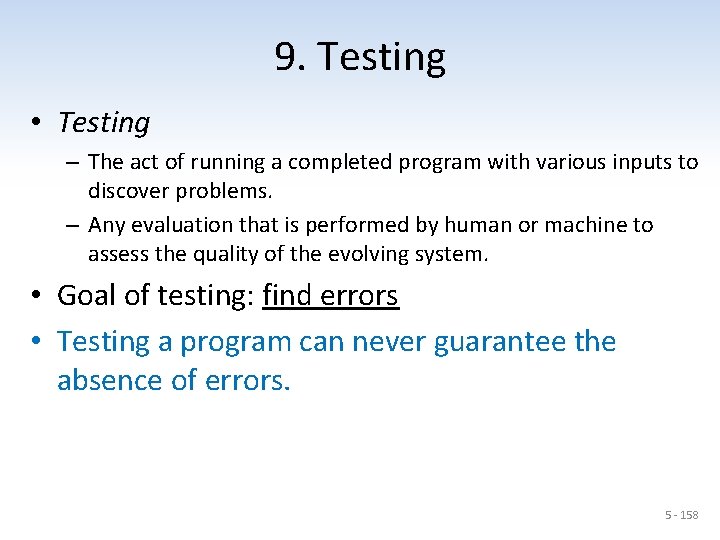 9. Testing

• Testing
– The act of running a completed program with various inputs to discover problems.
– Any evaluation that is performed by human or machine to assess the quality of the evolving system.

• Goal of testing: find errors

• Testing a program can never guarantee the absence of errors.

5 - 158